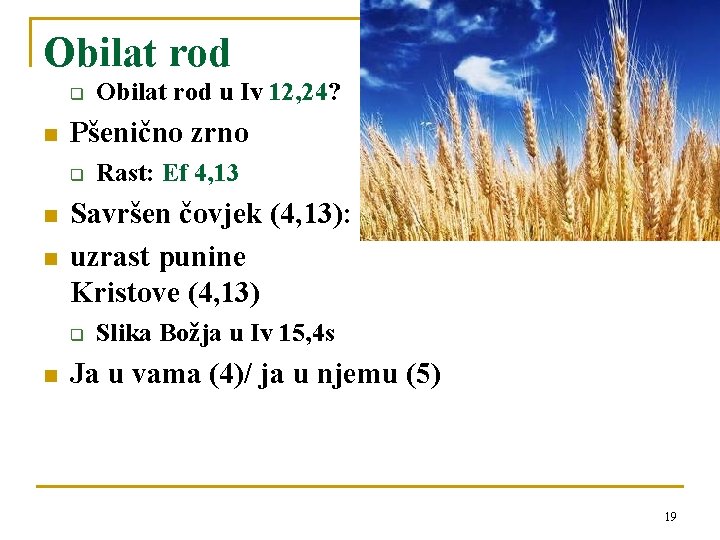 Obilat rod

Obilat rod u Iv 12,24?

Pšenično zrno

Rast: Ef 4,13

Savršen čovjek (4,13):

uzrast punine Kristove (4,13)

Slika Božja u Iv 15,4s

Ja u vama (4)/ ja u njemu (5)

19